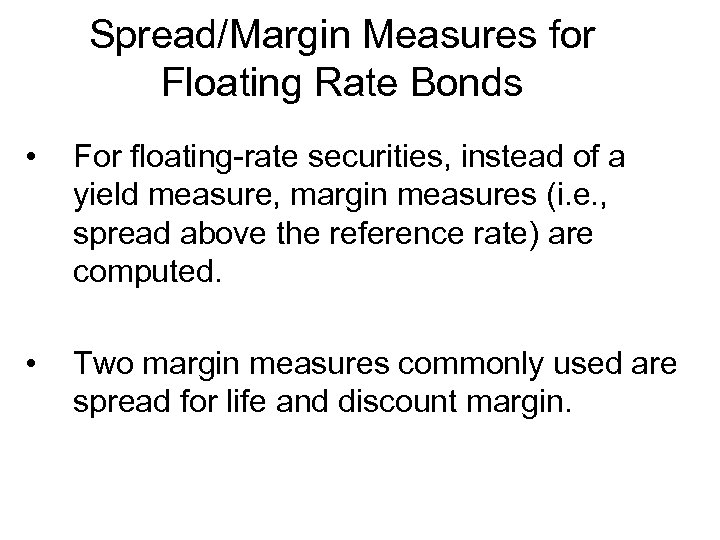 Spread/Margin Measures for Floating Rate Bonds

• For floating-rate securities, instead of a yield measure, margin measures (i.e., spread above the reference rate) are computed.

• Two margin measures commonly used are spread for life and discount margin.